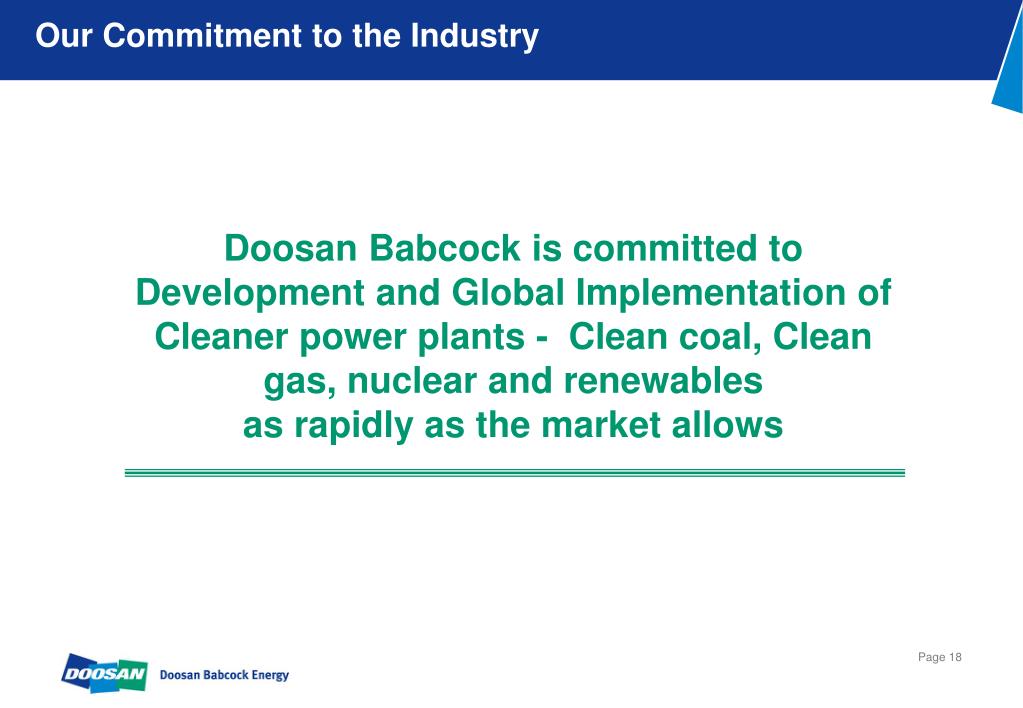 Our Commitment to the Industry

Doosan Babcock is committed to Development and Global Implementation of Cleaner power plants - Clean coal, Clean gas, nuclear and renewables as rapidly as the market allows

Page 18

DOOSAN Doosan Babcock Energy